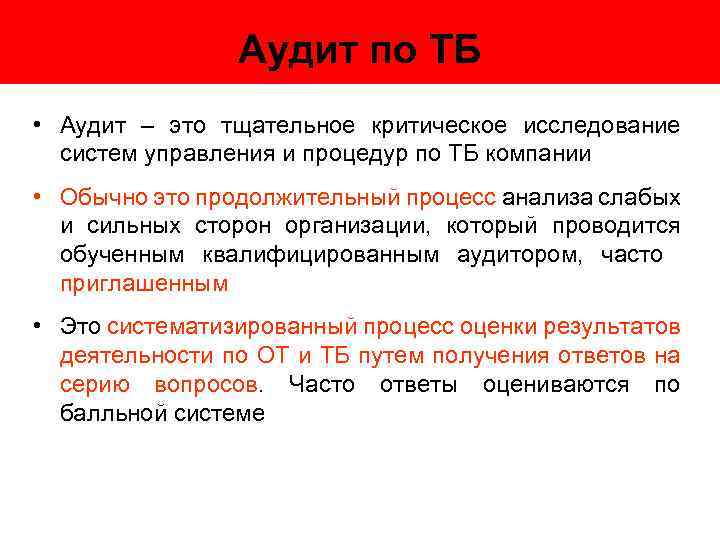 Аудит по ТБ

• Аудит – это тщательное критическое исследование систем управления и процедур по ТБ компании

• Обычно это продолжительный процесс анализа слабых и сильных сторон организации, который проводится обученным квалифицированным аудитором, часто приглашенным

• Это систематизированный процесс оценки результатов деятельности по ОТ и ТБ путем получения ответов на серию вопросов. Часто ответы оцениваются по балльной системе